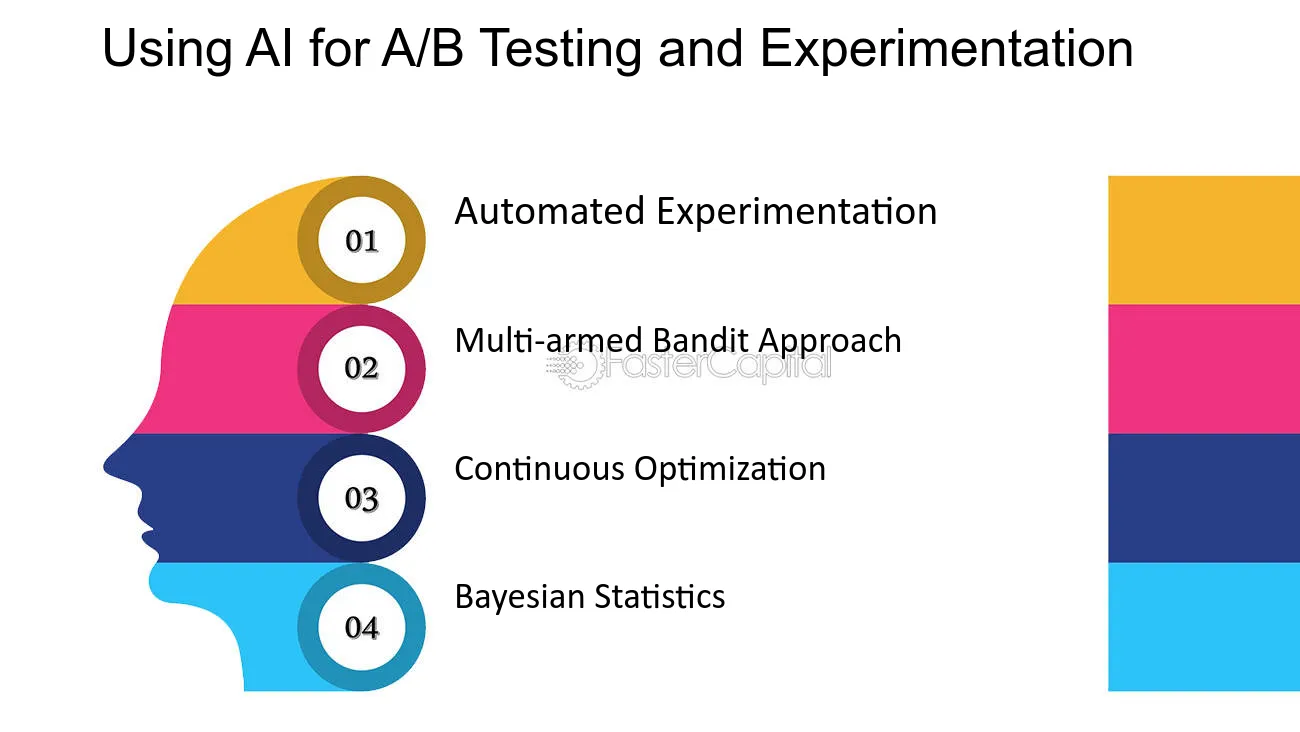 Using AI for A/B Testing and Experimentation

01

Automated Experimentation

02

Multi-armed Bandit Approach

03

Continuous Optimization

04

Bayesian Statistics

FasterCapital